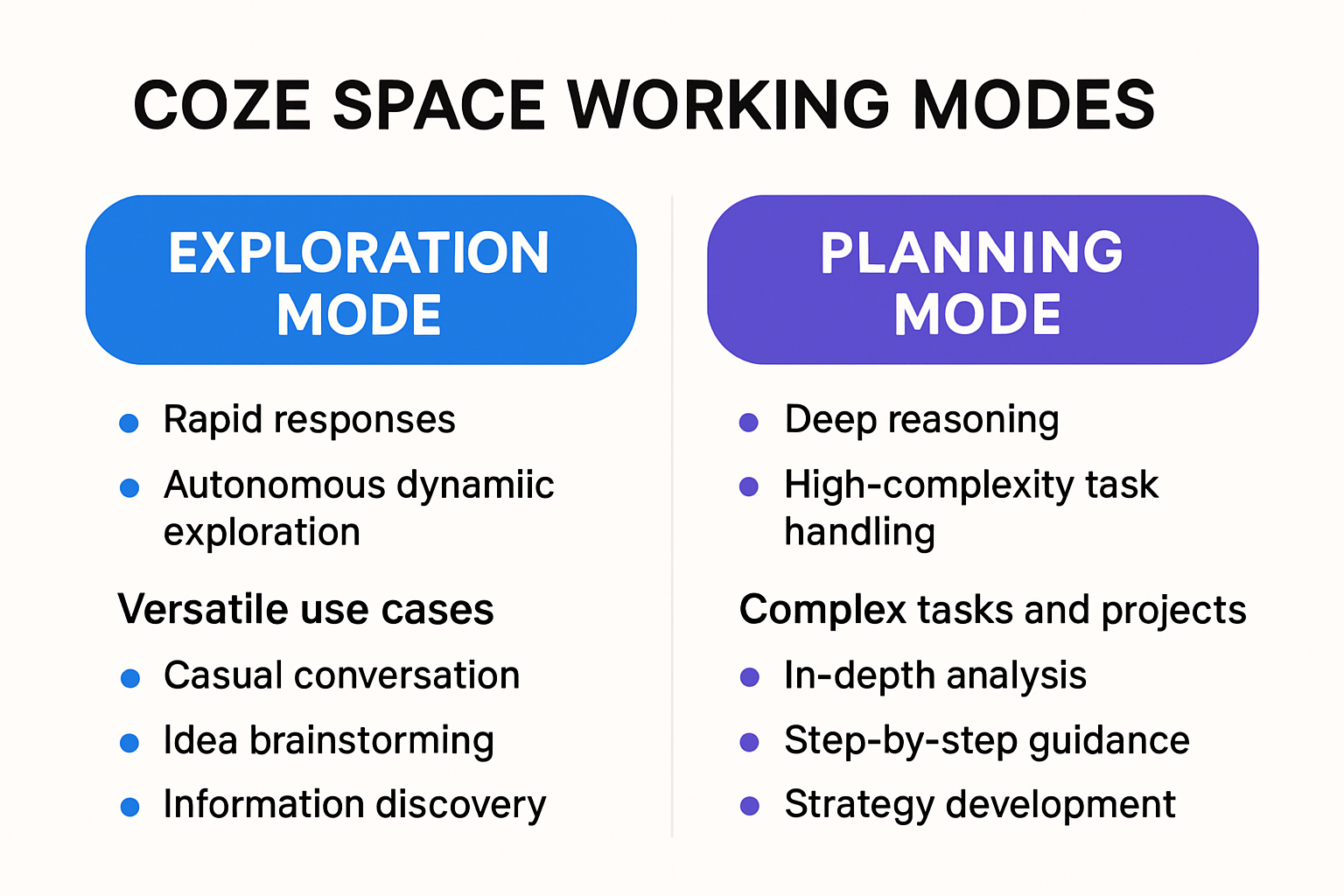 COZE SPACE WORKING MODES

EXPLORATION MODE

- Rapid responses
- Autonomous dynamiic exploration

Versatile use cases

- Casual conversation
- Idea brainstorming
- Information discovery

PLANNING MODE

- Deep reasoning
- High-complexity task handling

Complex tasks and projects

- In-depth analysis
- Step-by-step guidance
- Strategy development